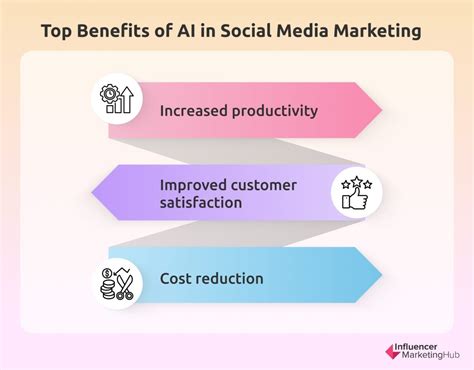 Top Benefits of AI in Social Media Marketing

Increased productivity

Improved customer satisfaction

Cost reduction

Influencer MarketingHub